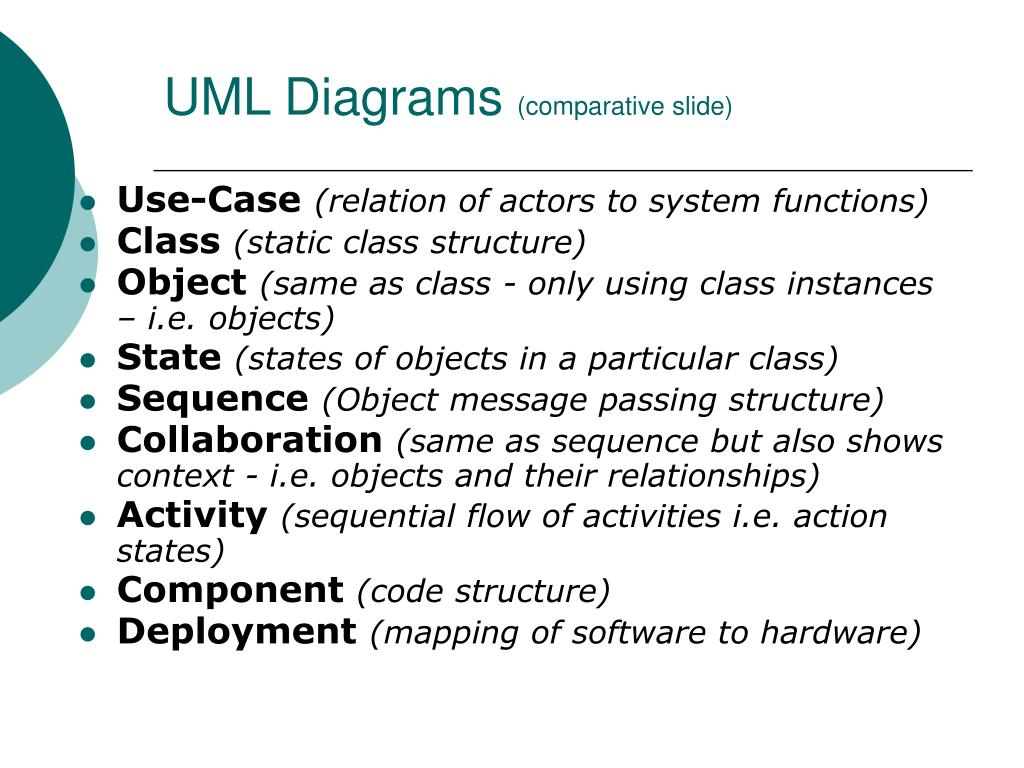 UML Diagrams (comparative slide)

- Use-Case (relation of actors to system functions)
- Class (static class structure)
- Object (same as class - only using class instances – i.e. objects)
- State (states of objects in a particular class)
- Sequence (Object message passing structure)
- Collaboration (same as sequence but also shows context - i.e. objects and their relationships)
- Activity (sequential flow of activities i.e. action states)
- Component (code structure)
- Deployment (mapping of software to hardware)